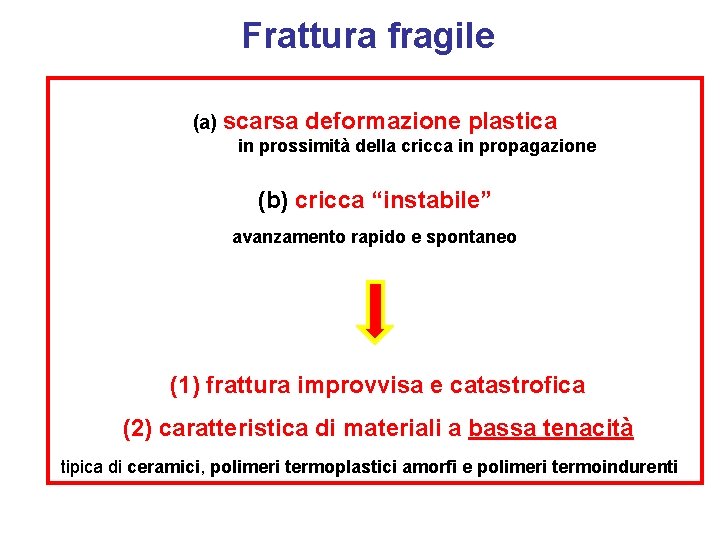 Frattura fragile

(a) scarsa deformazione plastica
in prossimità della cricca in propagazione

(b) cricca “instabile”

avanzamento rapido e spontaneo

(1) frattura improvvisa e catastrofica

(2) caratteristica di materiali a bassa tenacità

tipica di ceramici, polimeri termoplastici amorfi e polimeri termoindurenti